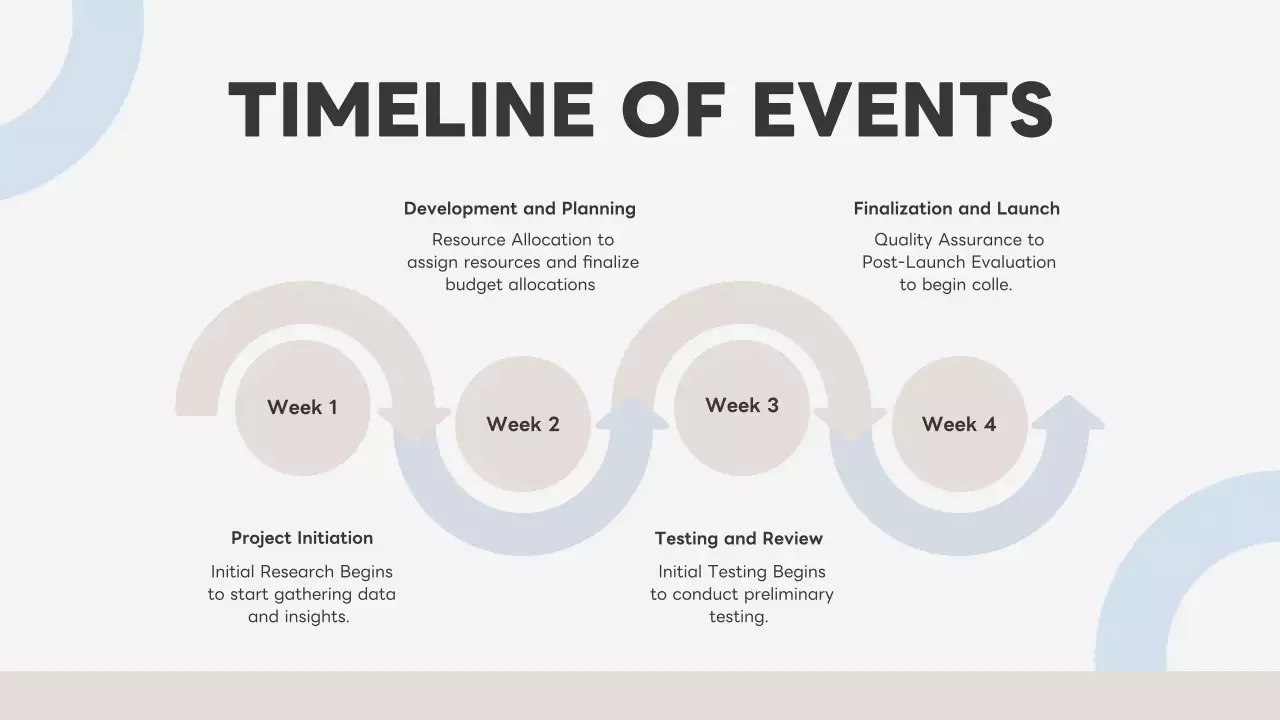 TIMELINE OF EVENTS

Development and Planning

Resource Allocation to assign resources and finalize budget allocations

Finalization and Launch

Quality Assurance to Post-Launch Evaluation to begin colle.

Week 1

Week 2

Week 3

Week 4

Project Initiation

Initial Research Begins to start gathering data and insights.

Testing and Review

Initial Testing Begins to conduct preliminary testing.